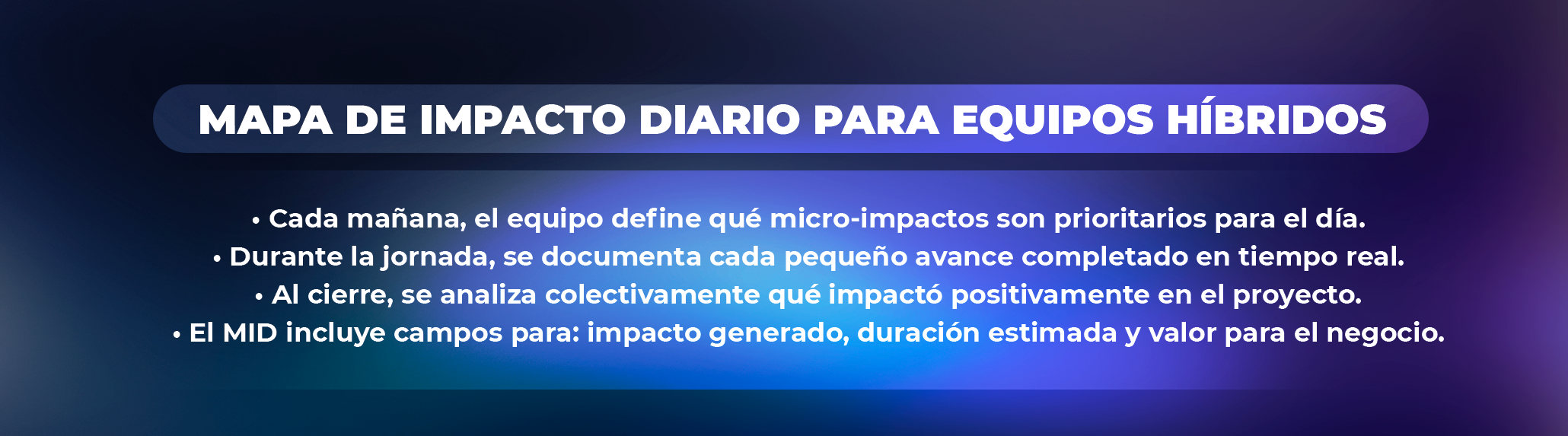 MAPA DE IMPACTO DIARIO PARA EQUIPOS HÍBRIDOS

• Cada mañana, el equipo define qué micro-impactos son prioritarios para el día.
• Durante la jornada, se documenta cada pequeño avance completado en tiempo real.
• Al cierre, se analiza colectivamente qué impactó positivamente en el proyecto.
• El MID incluye campos para: impacto generado, duración estimada y valor para el negocio.